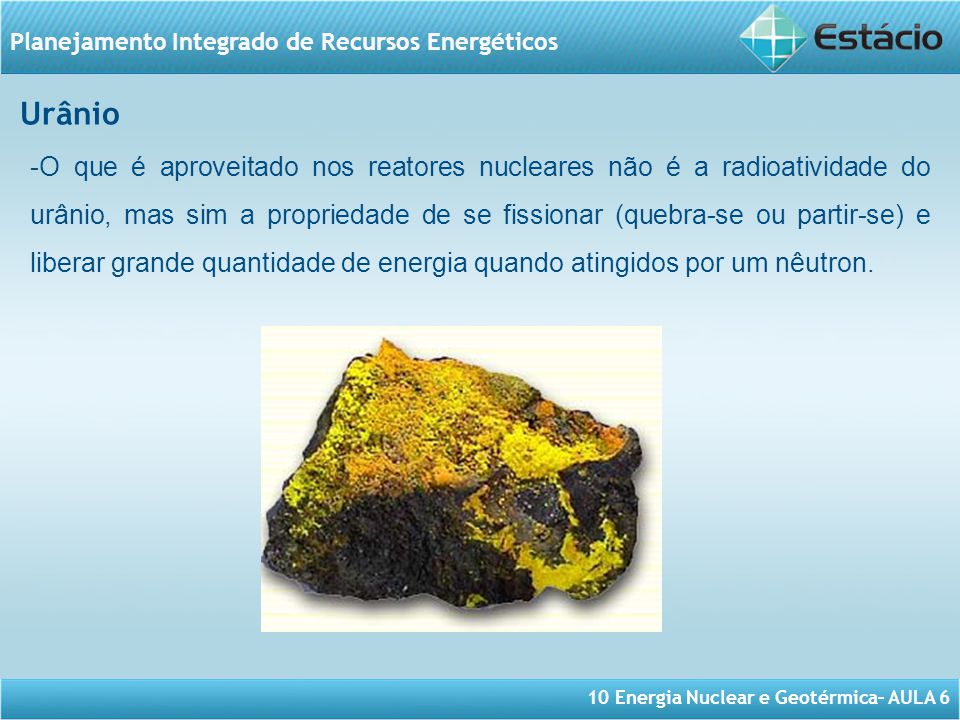 Planejamento Integrado de Recursos Energéticos

Estácio

Urânio

-O que é aproveitado nos reatores nucleares não é a radioatividade do urânio, mas sim a propriedade de se fissionar (quebra-se ou partir-se) e liberar grande quantidade de energia quando atingidos por um nêutron.

10 Energia Nuclear e Geotérmica– AULA 6